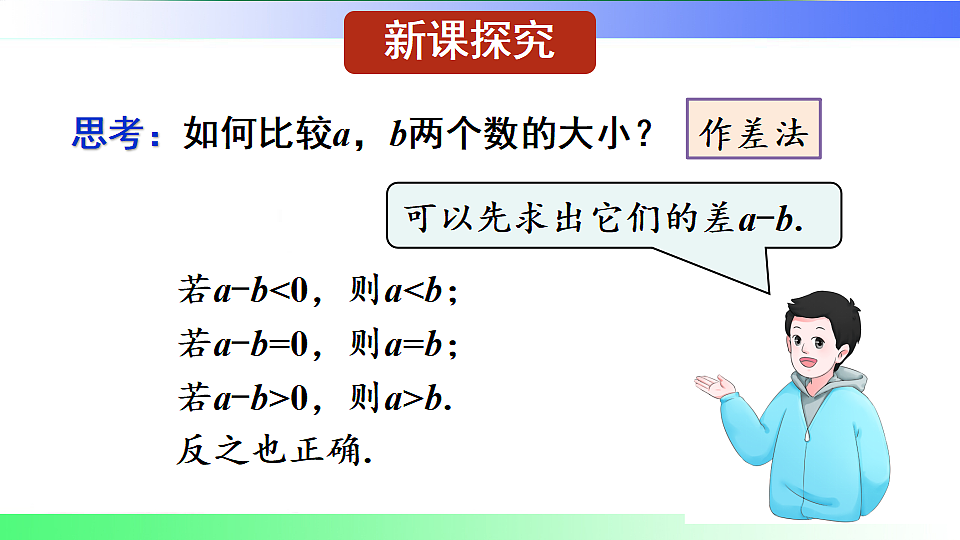 新课探究

思考：如何比较$a$，$b$两个数的大小？

作差法

可以先求出它们的差$a-b$.

若$a-b<0$，则$a<b$；
若$a-b=0$，则$a=b$；
若$a-b>0$，则$a>b$.
反之也正确.